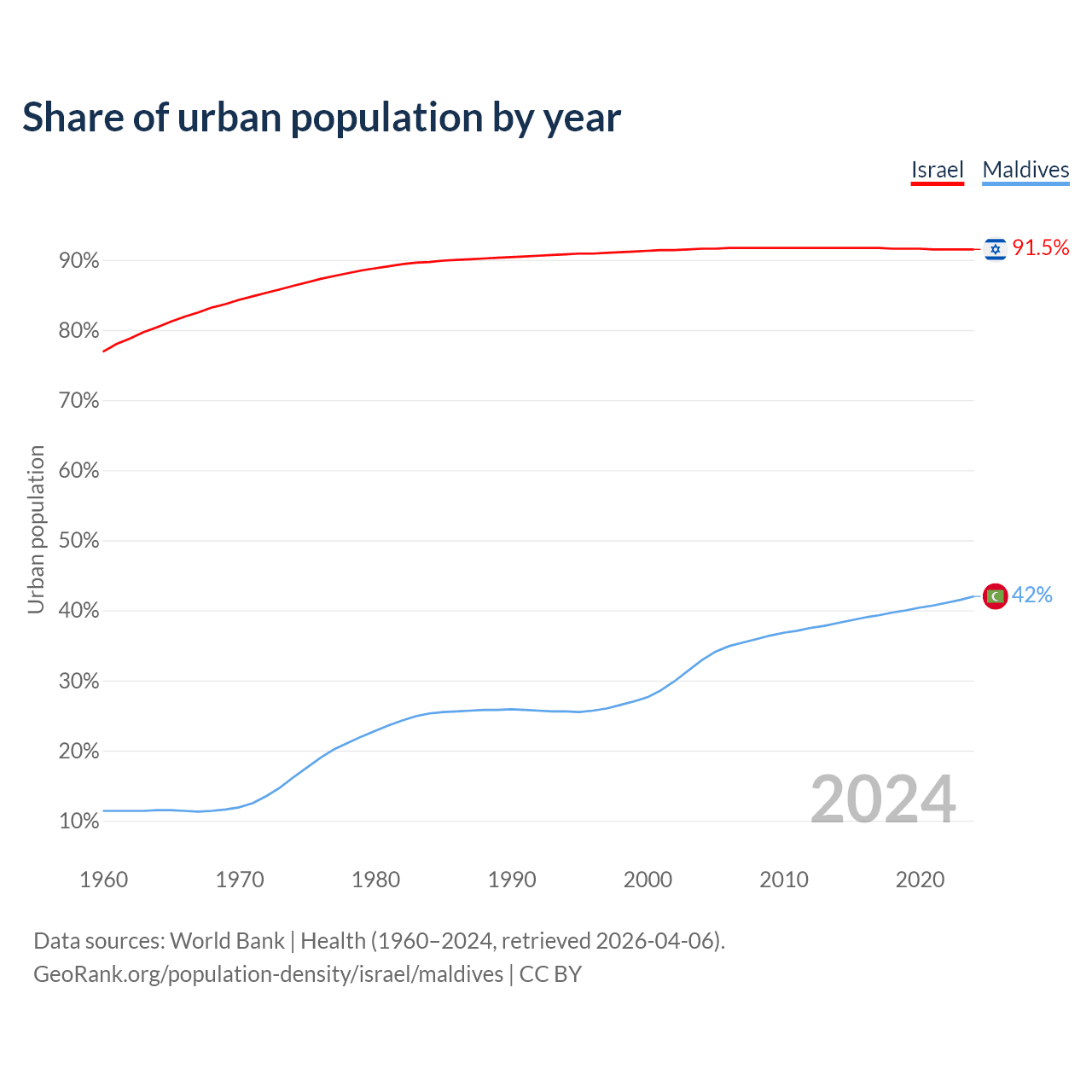 Share of urban population by year

Israel Maldives

Urban population

90%
80%
70%
60%
50%
40%
30%
20%
10%

91.5%
42%

2024

1960 1970 1980 1990 2000 2010 2020

Data sources: World Bank | Health (1960–2024, retrieved 2026-04-06).
GeoRank.org/population-density/israel/maldives | CC BY